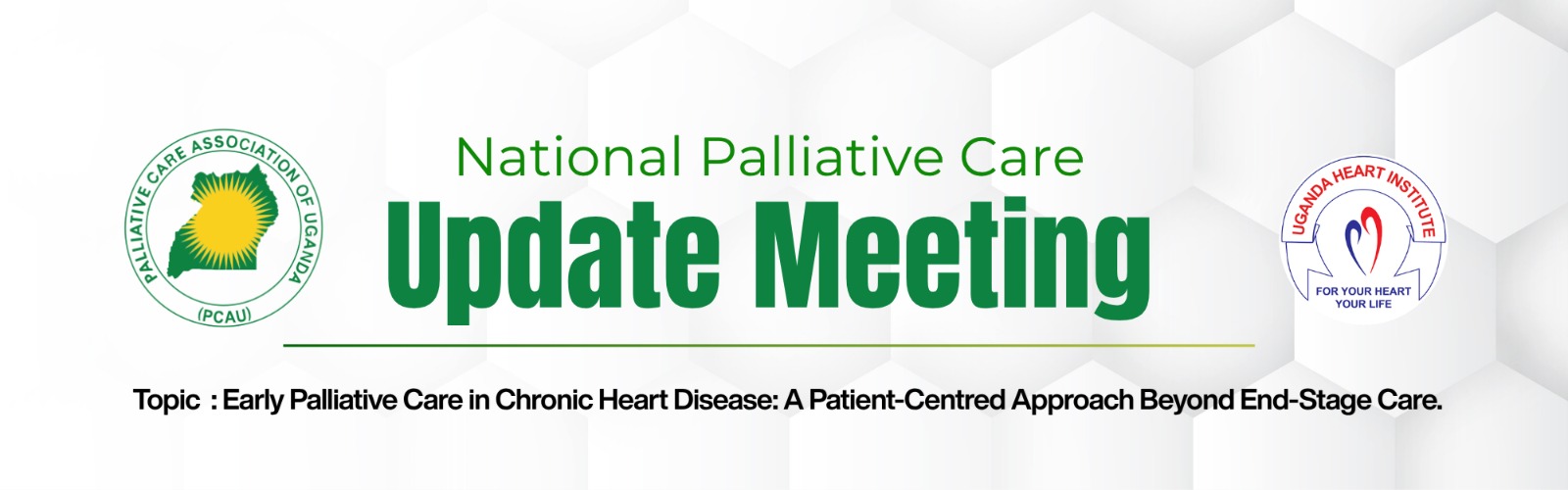 PALLIATIVE CARE ASSOCIATION OF UGANDA
(PCAU)

National Palliative Care
Update Meeting

UGANDA HEART INSTITUTE
FOR YOUR HEART YOUR LIFE

Topic : Early Palliative Care in Chronic Heart Disease: A Patient-Centred Approach Beyond End-Stage Care.